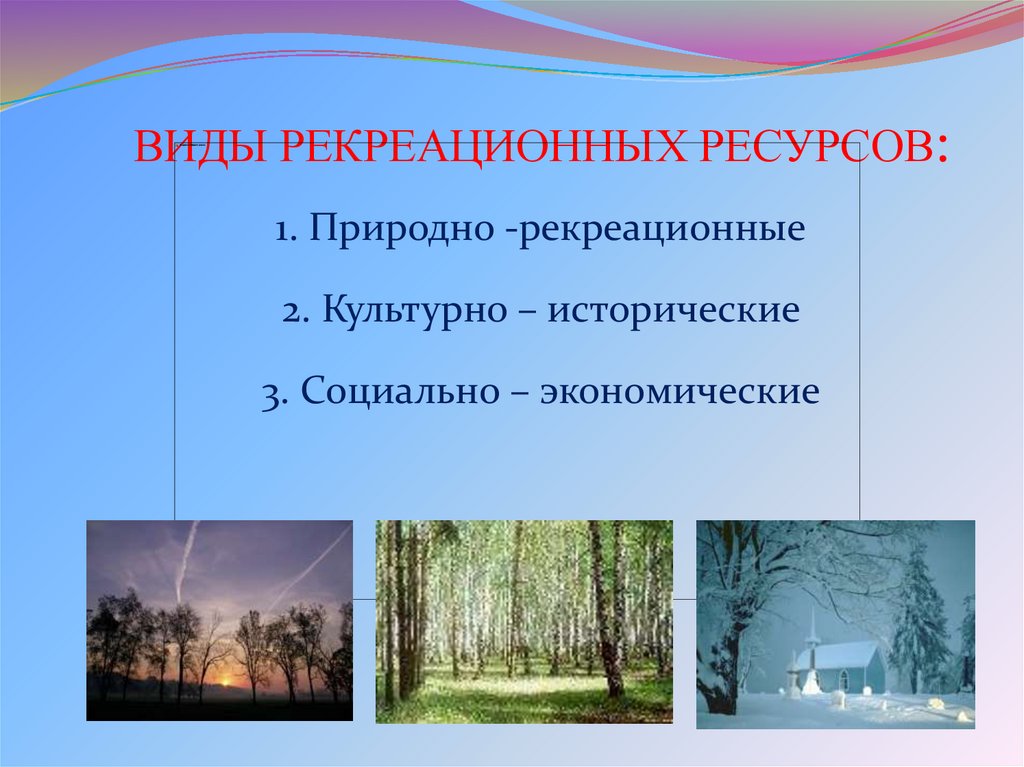 ВИДЫ РЕКРЕАЦИОННЫХ РЕСУРСОВ:

1. Природно -рекреационные

2. Культурно – исторические

3. Социально – экономические